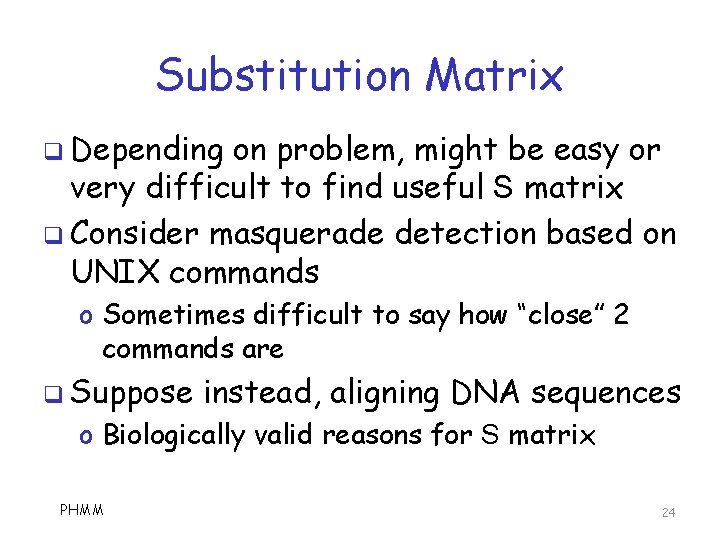 Substitution Matrix

❑ Depending on problem, might be easy or very difficult to find useful S matrix

❑ Consider masquerade detection based on UNIX commands

o Sometimes difficult to say how “close” 2 commands are

❑ Suppose instead, aligning DNA sequences

o Biologically valid reasons for S matrix

PHMM

24